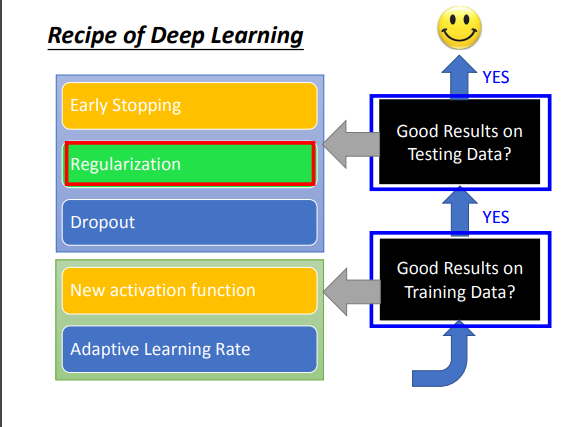 Recipe of Deep Learning

Early Stopping

Regularization

Dropout

New activation function

Adaptive Learning Rate

YES

Good Results on Testing Data?

YES

Good Results on Training Data?